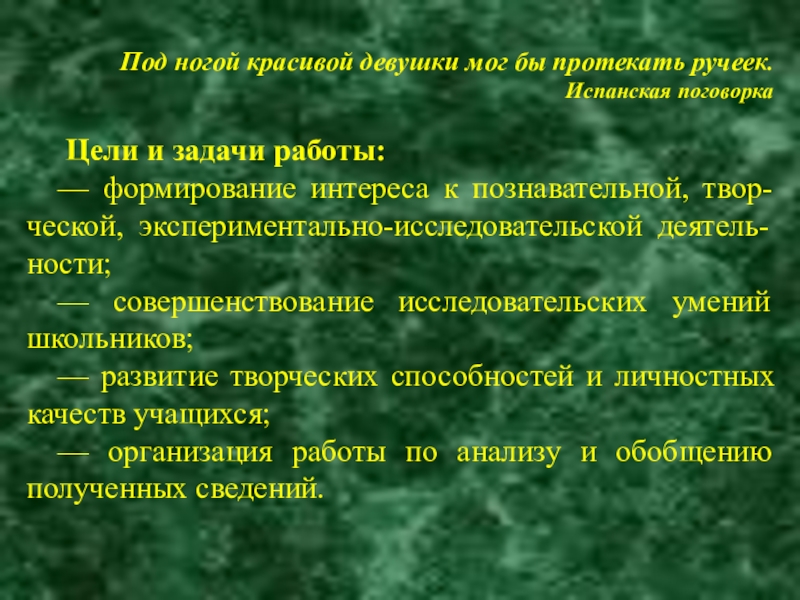 Под ногой красивой девушки мог бы протекать ручеек.
Испанская поговорка

Цели и задачи работы:

— формирование интереса к познавательной, творческой, экспериментально-исследовательской деятельности;

— совершенствование исследовательских умений школьников;

— развитие творческих способностей и личностных качеств учащихся;

— организация работы по анализу и обобщению полученных сведений.